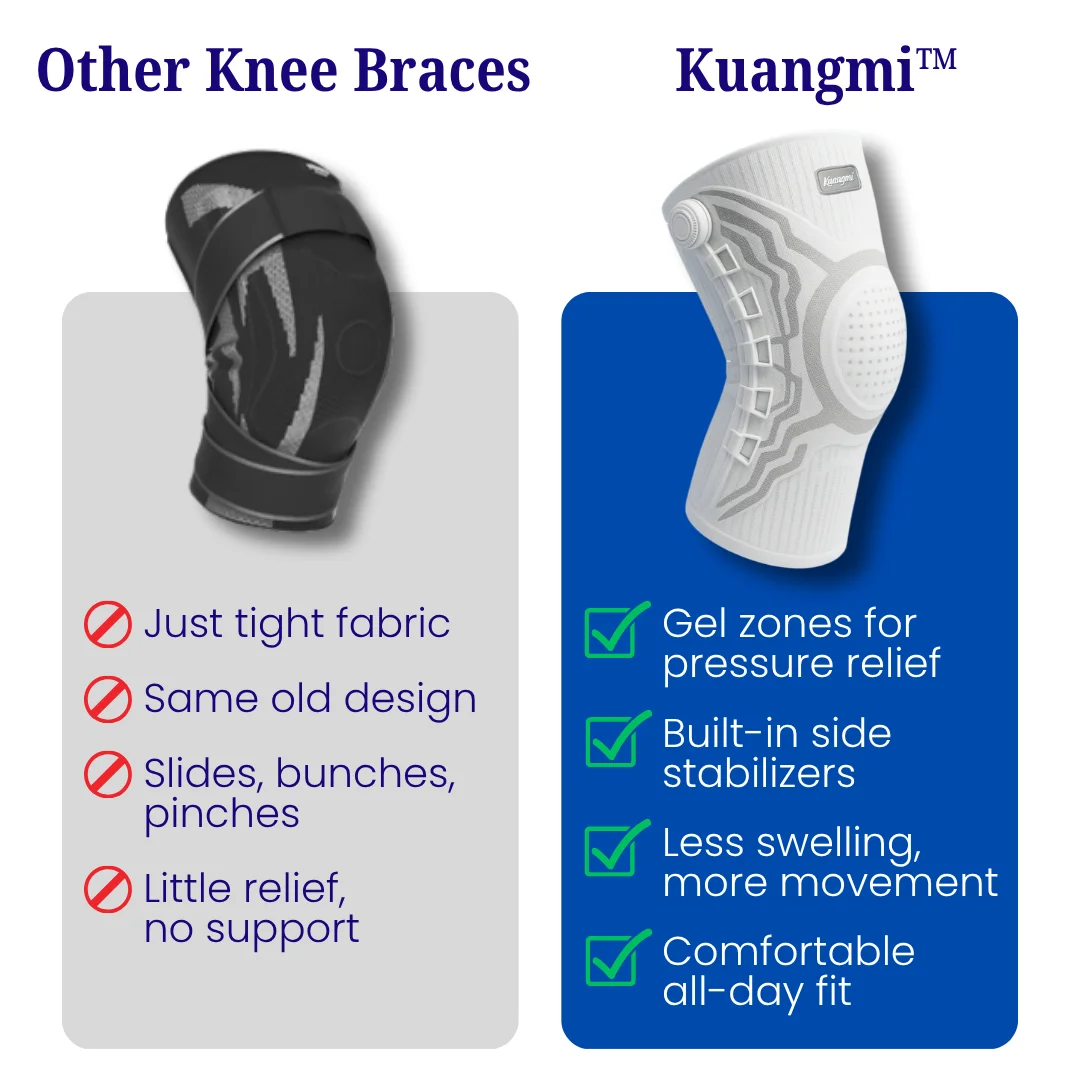 Other Knee Braces

Just tight fabric

Same old design

Slides, bunches, pinches

Little relief, no support

Kuangmi™

Kuangmi

Gel zones for pressure relief

Built-in side stabilizers

Less swelling, more movement

Comfortable all-day fit